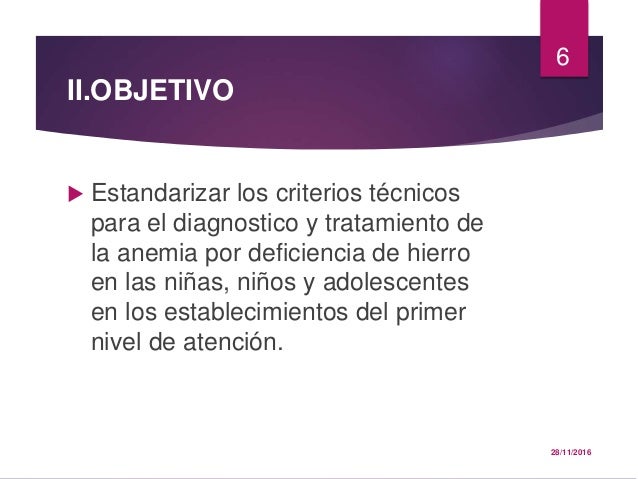 6

II.OBJETIVO

Estandarizar los criterios técnicos para el diagnostico y tratamiento de la anemia por deficiencia de hierro en las niñas, niños y adolescentes en los establecimientos del primer nivel de atención.

28/11/2016